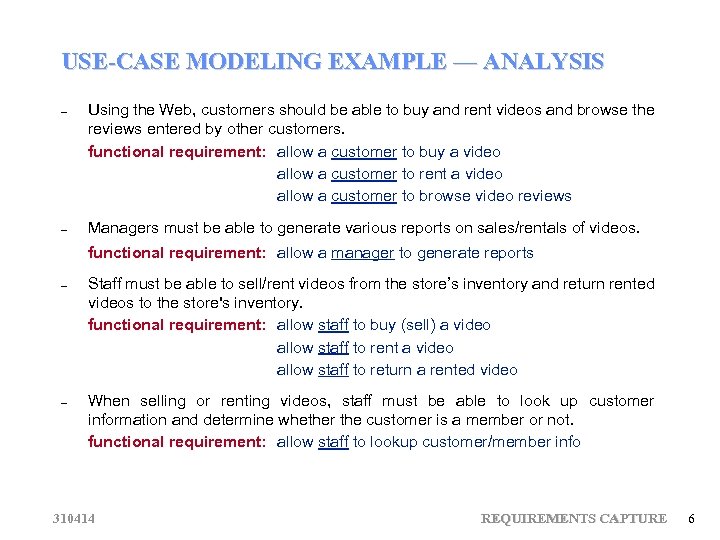 USE-CASE MODELING EXAMPLE — ANALYSIS

– Using the Web, customers should be able to buy and rent videos and browse the reviews entered by other customers.

functional requirement: allow a customer to buy a video
allow a customer to rent a video
allow a customer to browse video reviews

– Managers must be able to generate various reports on sales/rentals of videos.

functional requirement: allow a manager to generate reports

– Staff must be able to sell/rent videos from the store's inventory and return rented videos to the store's inventory.

functional requirement: allow staff to buy (sell) a video
allow staff to rent a video
allow staff to return a rented video

– When selling or renting videos, staff must be able to look up customer information and determine whether the customer is a member or not.

functional requirement: allow staff to lookup customer/member info

310414

REQUIREMENTS CAPTURE 6